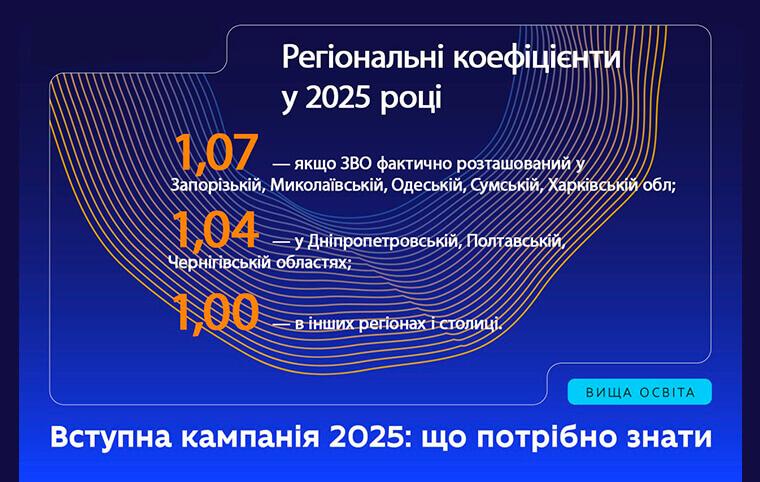 Регіональні коефіцієнти у 2025 році

1,07 — якщо ЗВО фактично розташований у Запорізькій, Миколаївській, Одеській, Сумській, Харківській обл;

1,04 — у Дніпропетровській, Полтавській, Чернігівській областях;

1,00 — в інших регіонах і столиці.

ВИЩА ОСВІТА

Вступна кампанія 2025: що потрібно знати